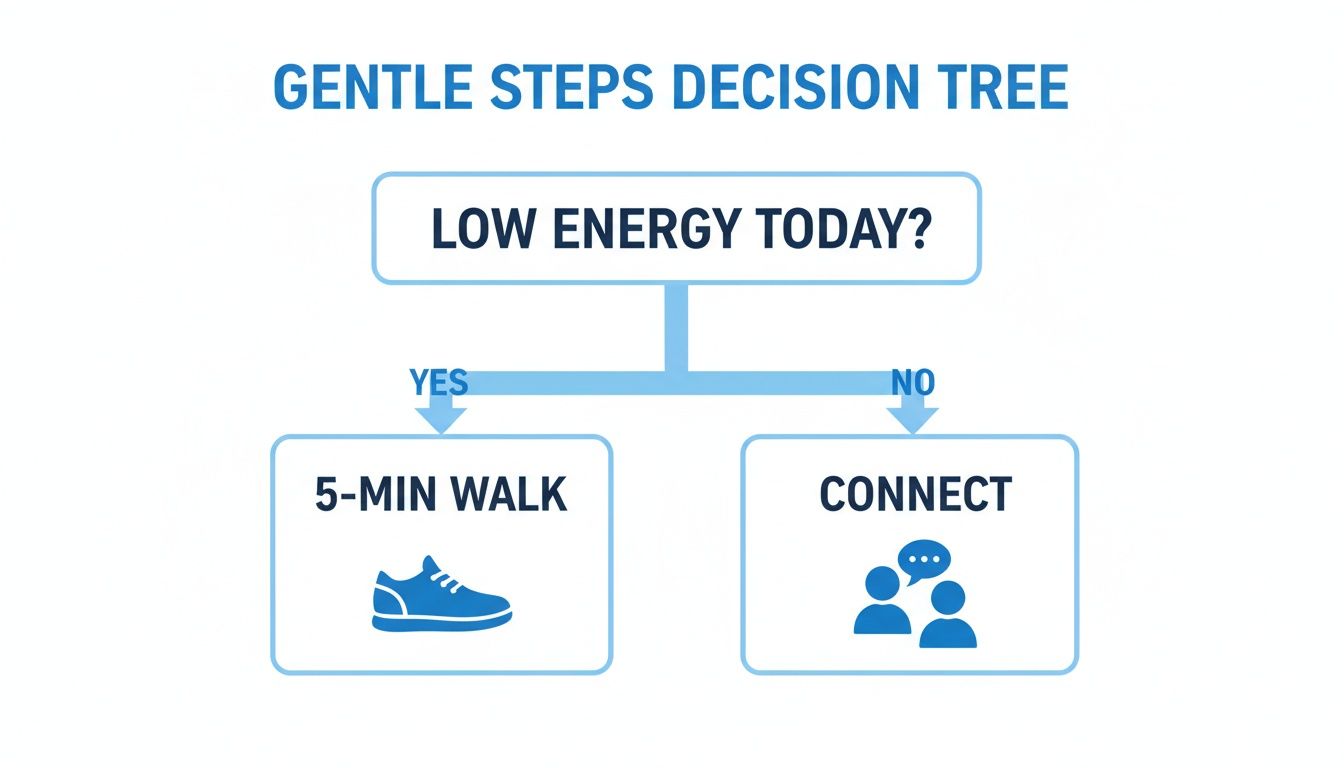 GENTLE STEPS DECISION TREE

LOW ENERGY TODAY?

YES

NO

5-MIN WALK

CONNECT